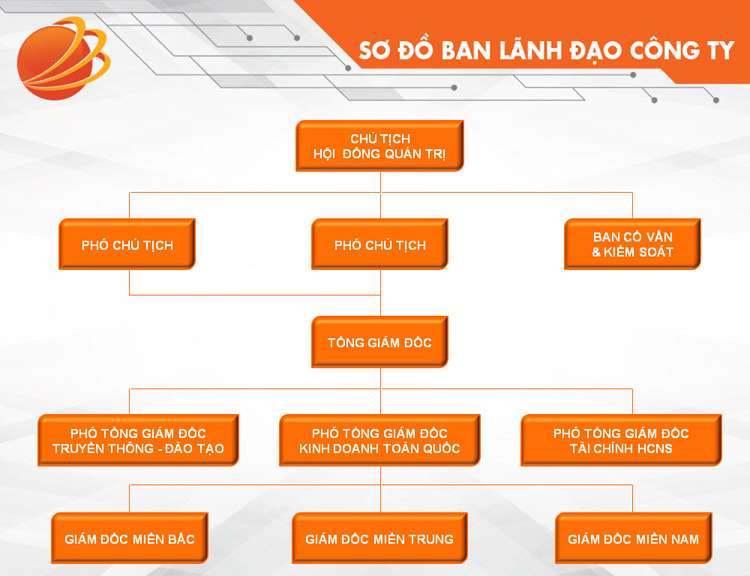 SƠ ĐỒ BAN LÃNH ĐẠO CÔNG TY

CHỦ TỊCH
HỘI ĐỒNG QUẢN TRỊ

PHÓ CHỦ TỊCH

PHÓ CHỦ TỊCH

BAN CỐ VẤN
& KIỂM SOÁT

TỔNG GIÁM ĐỐC

PHÓ TỔNG GIÁM ĐỐC
TRUYỀN THÔNG - ĐÀO TẠO

PHÓ TỔNG GIÁM ĐỐC
KINH DOANH TOÀN QUỐC

PHÓ TỔNG GIÁM ĐỐC
TÀI CHÍNH HCNS

GIÁM ĐỐC MIỀN BẮC

GIÁM ĐỐC MIỀN TRUNG

GIÁM ĐỐC MIỀN NAM